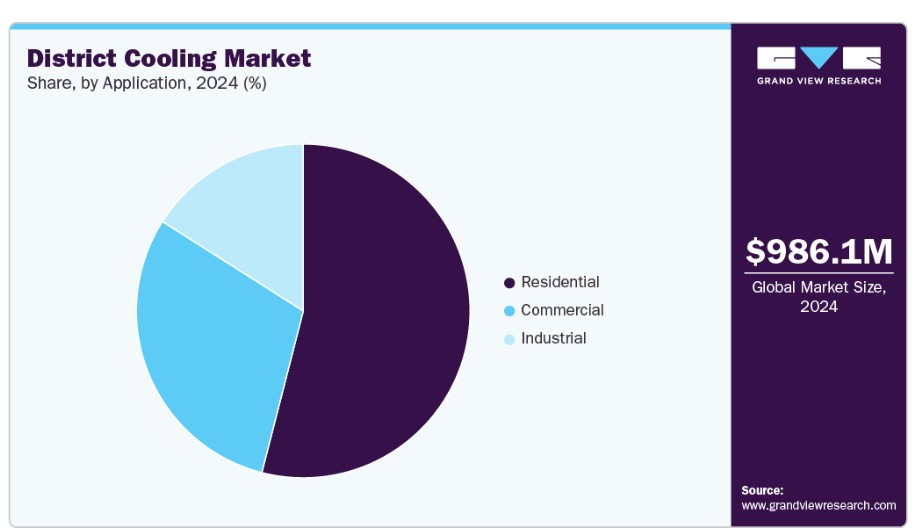 District Cooling Market
Share, by Application, 2024 (%)

Residential
Commercial
Industrial

GRAND VIEW RESEARCH

$986.1M
Global Market Size, 2024

Source:
www.grandviewresearch.com